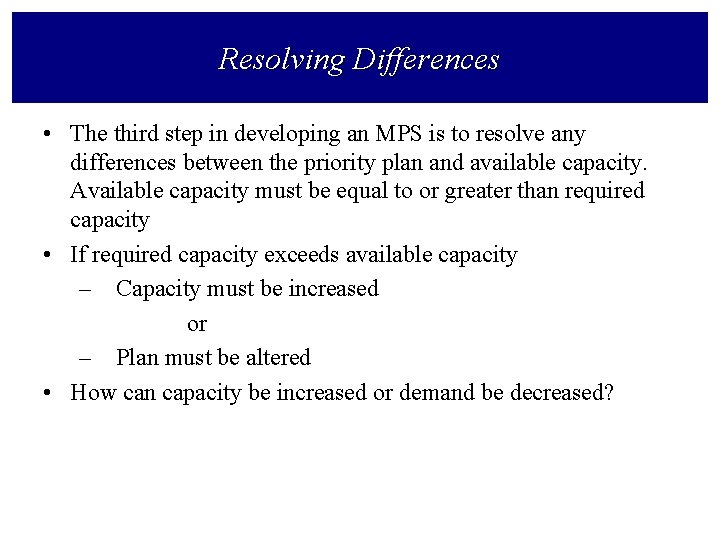 Resolving Differences

• The third step in developing an MPS is to resolve any differences between the priority plan and available capacity. Available capacity must be equal to or greater than required capacity

• If required capacity exceeds available capacity

– Capacity must be increased

or

– Plan must be altered

• How can capacity be increased or demand be decreased?